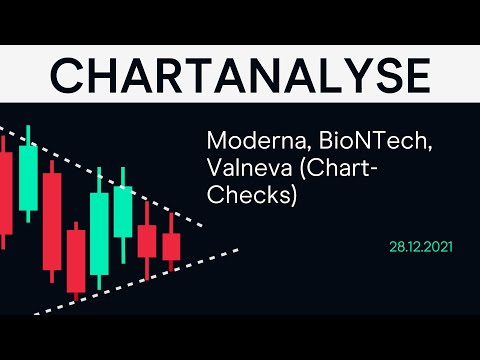 CHARTANALYSE

Moderna, BioNTech, Valneva (Chart-Checks)

28.12.2021